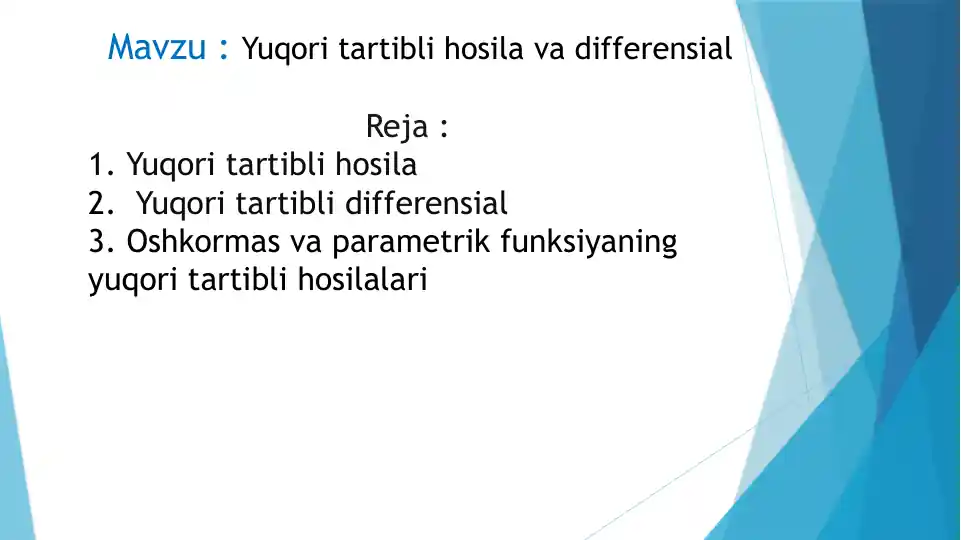 Mavzu : Yuqori tartibli hosila va differensial

Reja :
1. Yuqori tartibli hosila
2. Yuqori tartibli differensial
3. Oshkormas va parametrik funksiyaning yuqori tartibli hosilalari